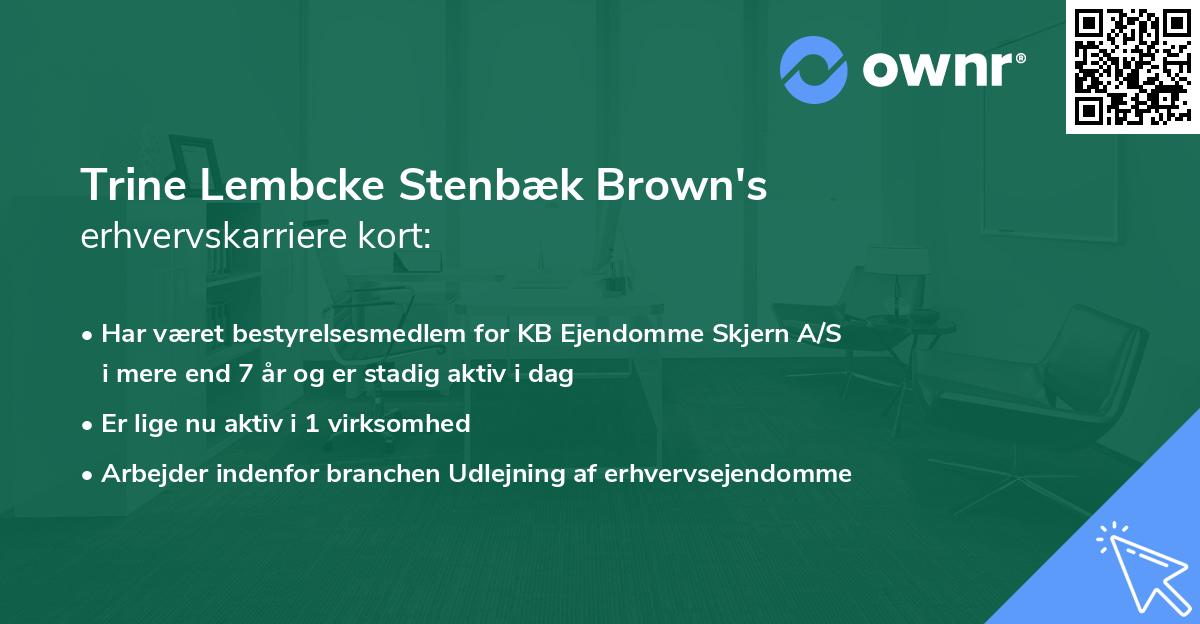 ownr®

Trine Lembcke Stenbæk Brown's
erhvervskarriere kort:

• Har været bestyrelsesmedlem for KB Ejendomme Skjern A/S i mere end 7 år og er stadig aktiv i dag
• Er lige nu aktiv i 1 virksomhed
• Arbejder indenfor branchen Udlejning af erhvervsejendomme